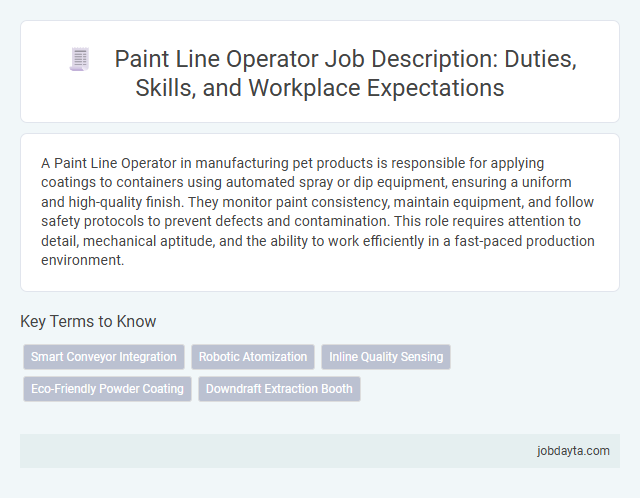 Paint Line Operator Job Description: Duties, Skills, and Workplace Expectations

A Paint Line Operator in manufacturing pet products is responsible for applying coatings to containers using automated spray or dip equipment, ensuring a uniform and high-quality finish. They monitor paint consistency, maintain equipment, and follow safety protocols to prevent defects and contamination. This role requires attention to detail, mechanical aptitude, and the ability to work efficiently in a fast-paced production environment.

Key Terms to Know

Smart Conveyor Integration
Robotic Atomization
Inline Quality Sensing
Eco-Friendly Powder Coating
Downdraft Extraction Booth

jobdayta.com